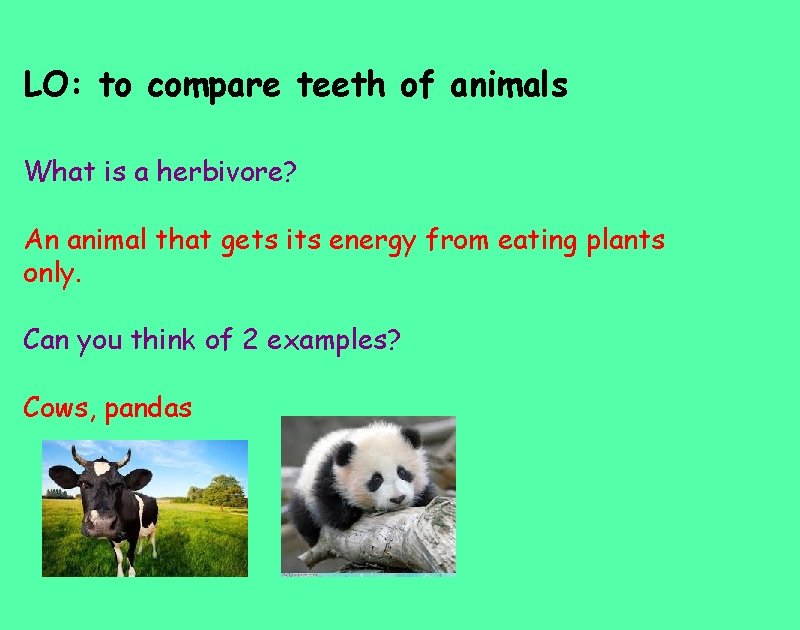 LO: to compare teeth of animals

What is a herbivore?

An animal that gets its energy from eating plants only.

Can you think of 2 examples?

Cows, pandas